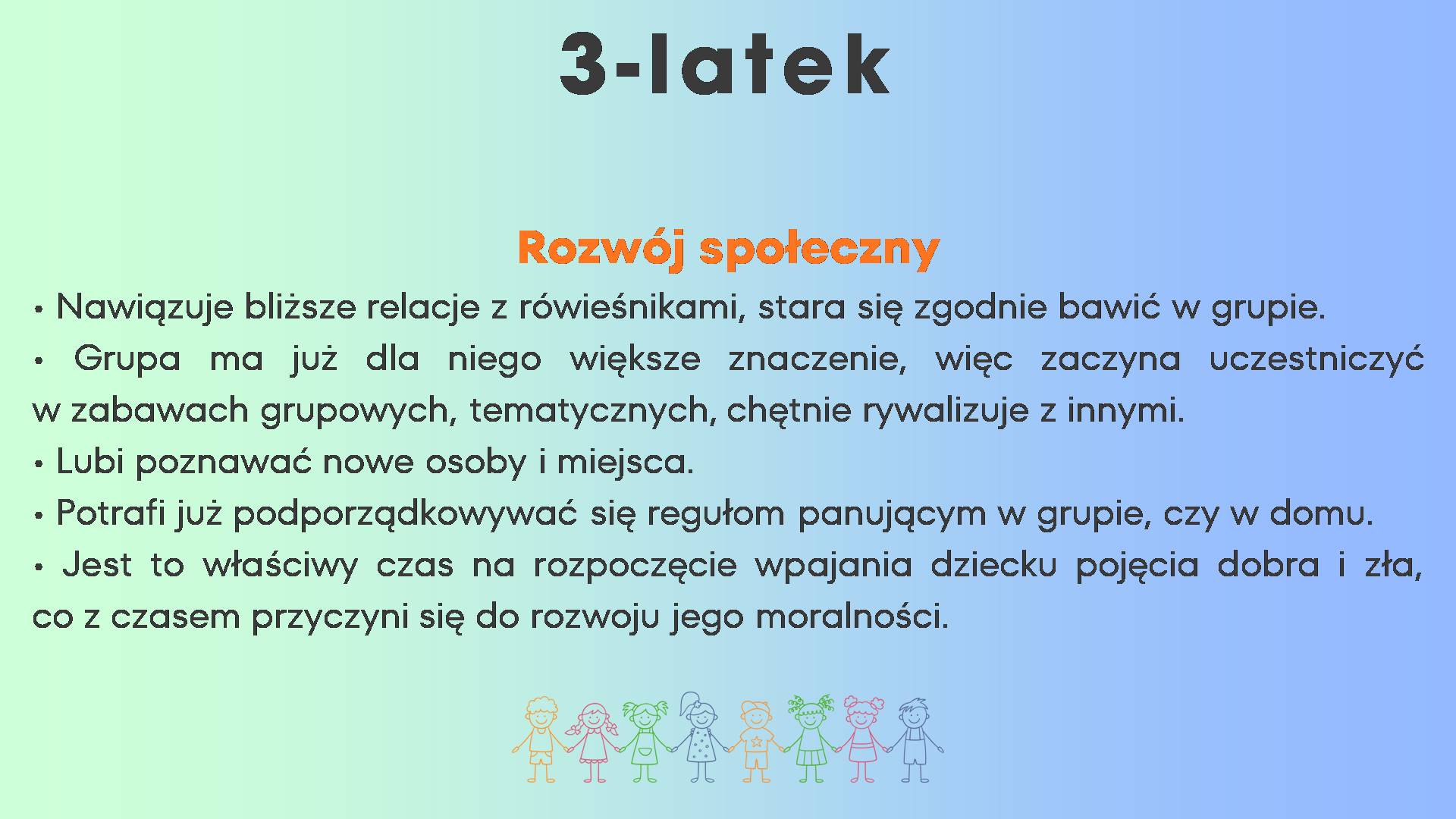 3-latek

Rozwój społeczny

• Nawiązuje bliższe relacje z rówieśnikami, stara się zgodnie bawić w grupie.

• Grupa ma już dla niego większe znaczenie, więc zaczyna uczestniczyć w zabawach grupowych, tematycznych, chętnie rywalizuje z innymi.

• Lubi poznawać nowe osoby i miejsca.

• Potrafi już podporządkowywać się regułom panującym w grupie, czy w domu.

• Jest to właściwy czas na rozpoczęcie wpajania dziecku pojęcia dobra i zła, co z czasem przyczyni się do rozwoju jego moralności.